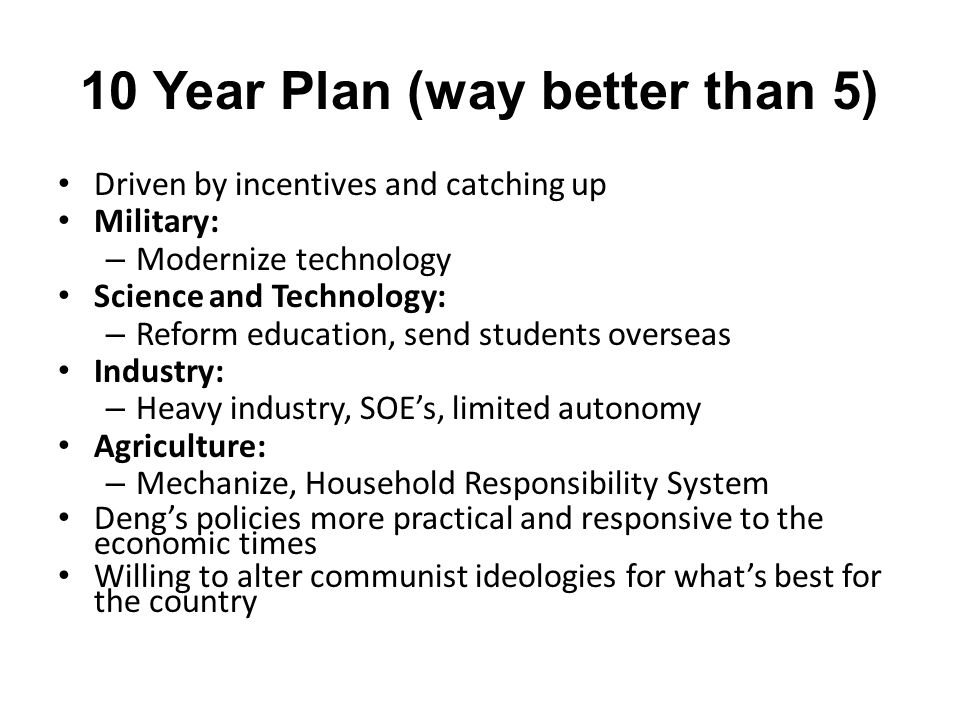 10 Year Plan (way better than 5)

• Driven by incentives and catching up
• Military:
– Modernize technology
• Science and Technology:
– Reform education, send students overseas
• Industry:
– Heavy industry, SOE's, limited autonomy
• Agriculture:
– Mechanize, Household Responsibility System
• Deng's policies more practical and responsive to the economic times
• Willing to alter communist ideologies for what's best for the country